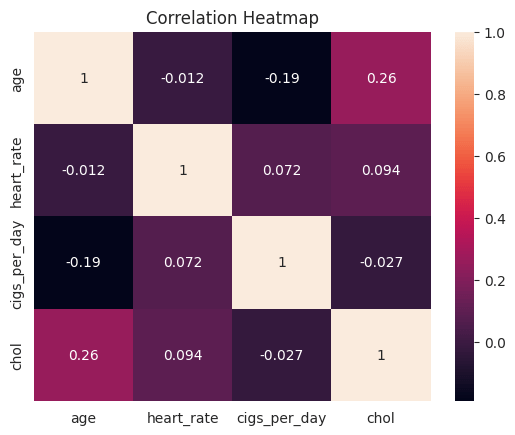 Correlation Heatmap

|  | age | heart_rate | cigs_per_day | chol |
|---|---|---|---|---|
| age | 1 | -0.012 | -0.19 | 0.26 |
| heart_rate | -0.012 | 1 | 0.072 | 0.094 |
| cigs_per_day | -0.19 | 0.072 | 1 | -0.027 |
| chol | 0.26 | 0.094 | -0.027 | 1 |

1.0
0.8
0.6
0.4
0.2
0.0